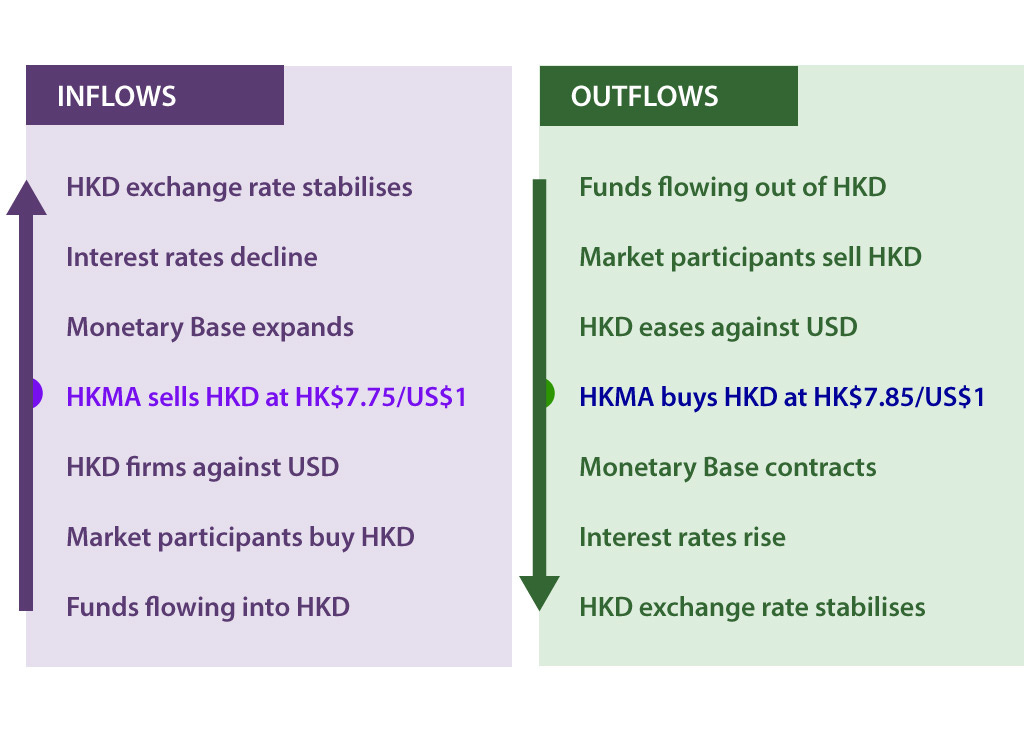 INFLOWS

HKD exchange rate stabilises

Interest rates decline

Monetary Base expands

HKMA sells HKD at HK$7.75/US$1

HKD firms against USD

Market participants buy HKD

Funds flowing into HKD

OUTFLOWS

Funds flowing out of HKD

Market participants sell HKD

HKD eases against USD

HKMA buys HKD at HK$7.85/US$1

Monetary Base contracts

Interest rates rise

HKD exchange rate stabilises